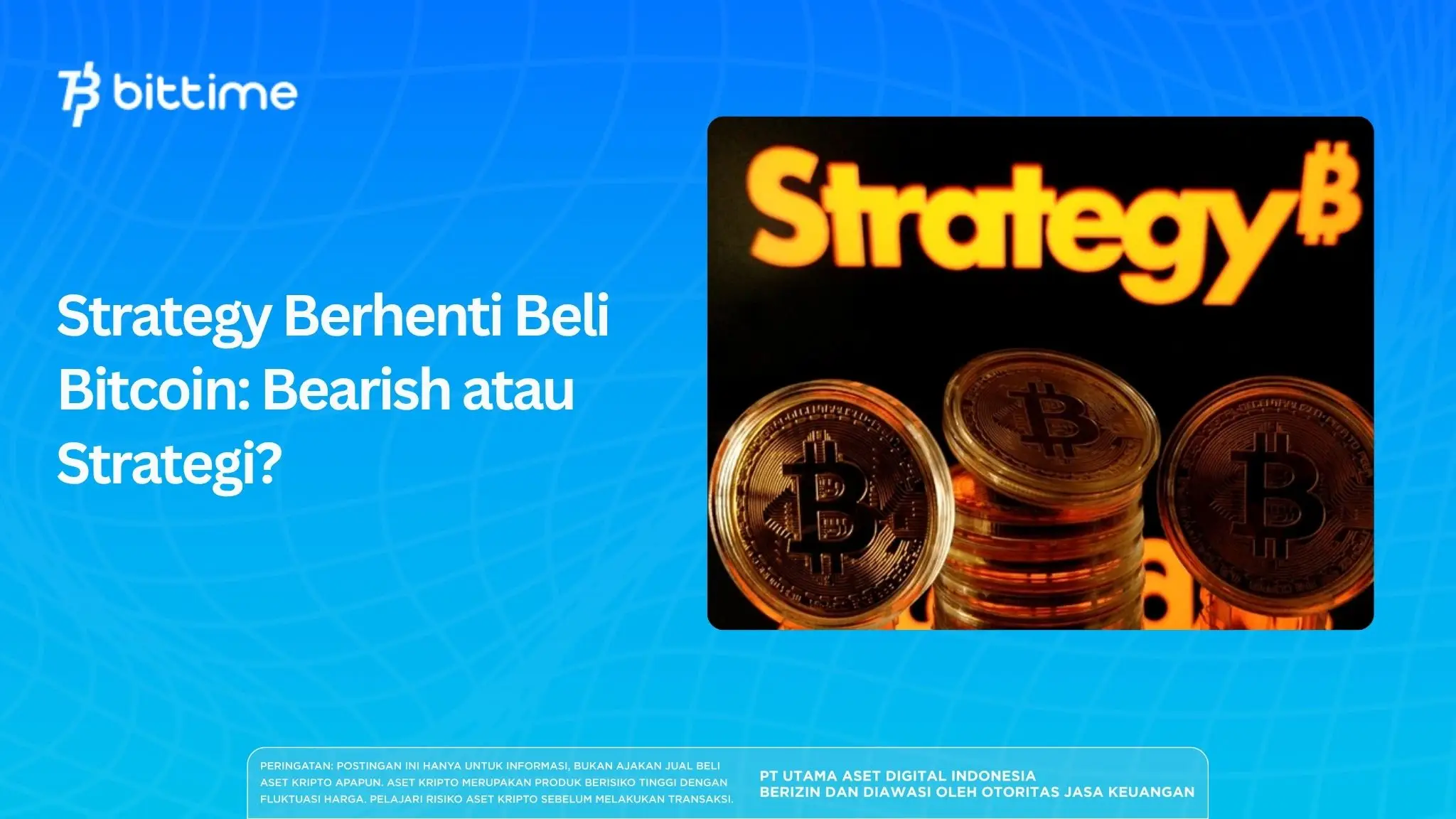 bittime

Strategy Berhenti Beli Bitcoin: Bearish atau Strategi?

Strategy₿

PERINGATAN: POSTINGAN INI HANYA UNTUK INFORMASI, BUKAN AJAKAN JUAL BELI ASET KRIPTO APAPUN. ASET KRIPTO MERUPAKAN PRODUK BERISIKO TINGGI DENGAN FLUKTUASI HARGA. PELAJARI RISIKO ASET KRIPTO SEBELUM MELAKUKAN TRANSAKSI.

PT UTAMA ASET DIGITAL INDONESIA
BERIZIN DAN DIAWASI OLEH OTORITAS JASA KEUANGAN